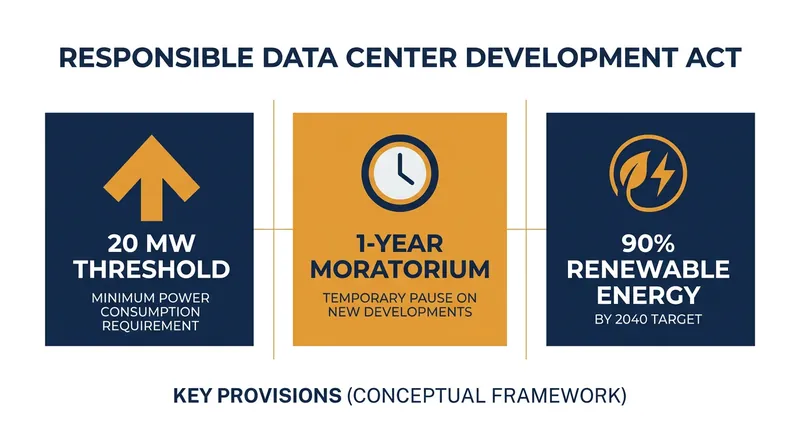 RESPONSIBLE DATA CENTER DEVELOPMENT ACT

20 MW THRESHOLD

MINIMUM POWER CONSUMPTION REQUIREMENT

1-YEAR MORATORIUM

TEMPORARY PAUSE ON NEW DEVELOPMENTS

90% RENEWABLE ENERGY

BY 2040 TARGET

KEY PROVISIONS (CONCEPTUAL FRAMEWORK)